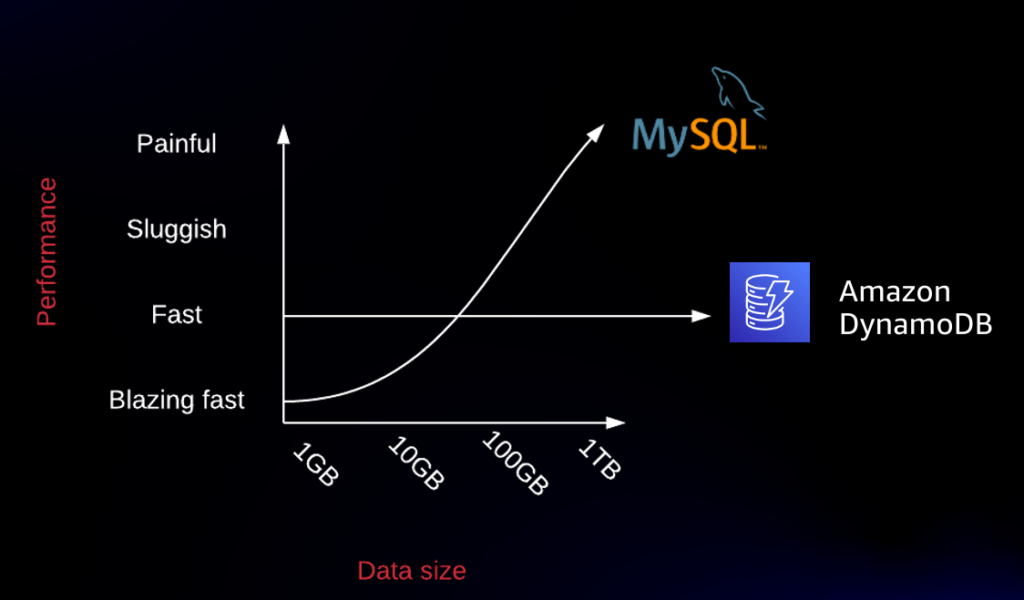 Performance

Painful

Sluggish

Fast

Blazing fast

1GB

10GB

100GB

1TB

Data size

MySQL

Amazon DynamoDB